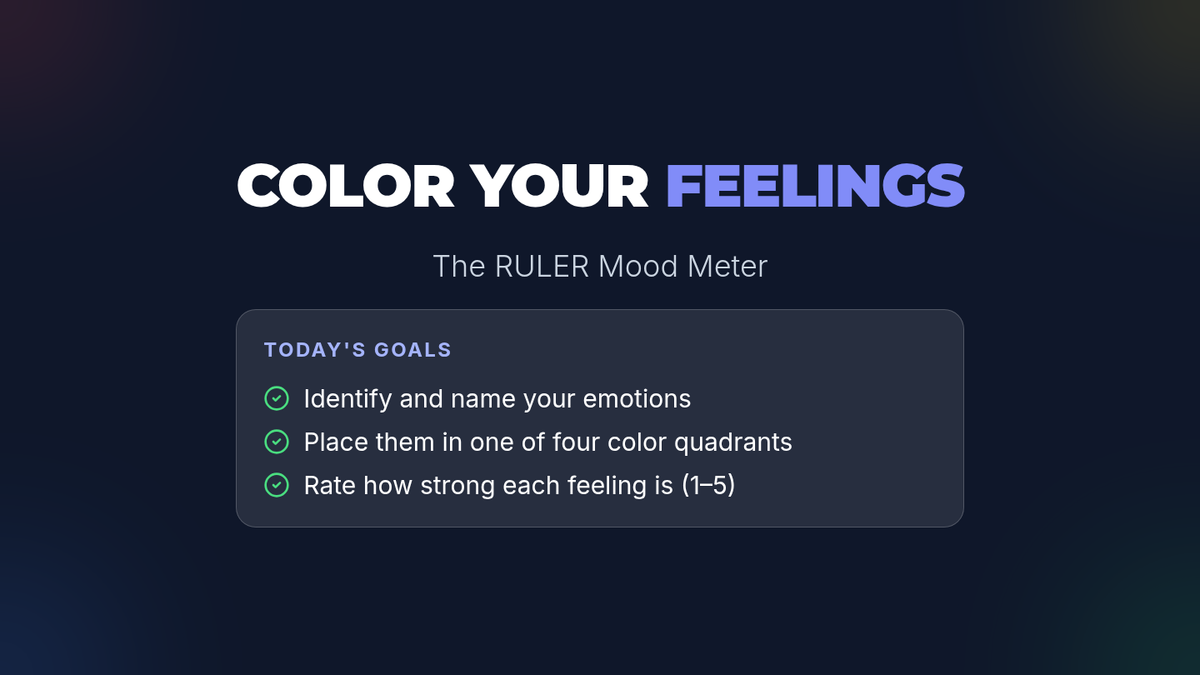 COLOR YOUR FEELINGS

The RULER Mood Meter

TODAY'S GOALS

Identify and name your emotions

Place them in one of four color quadrants

Rate how strong each feeling is (1–5)